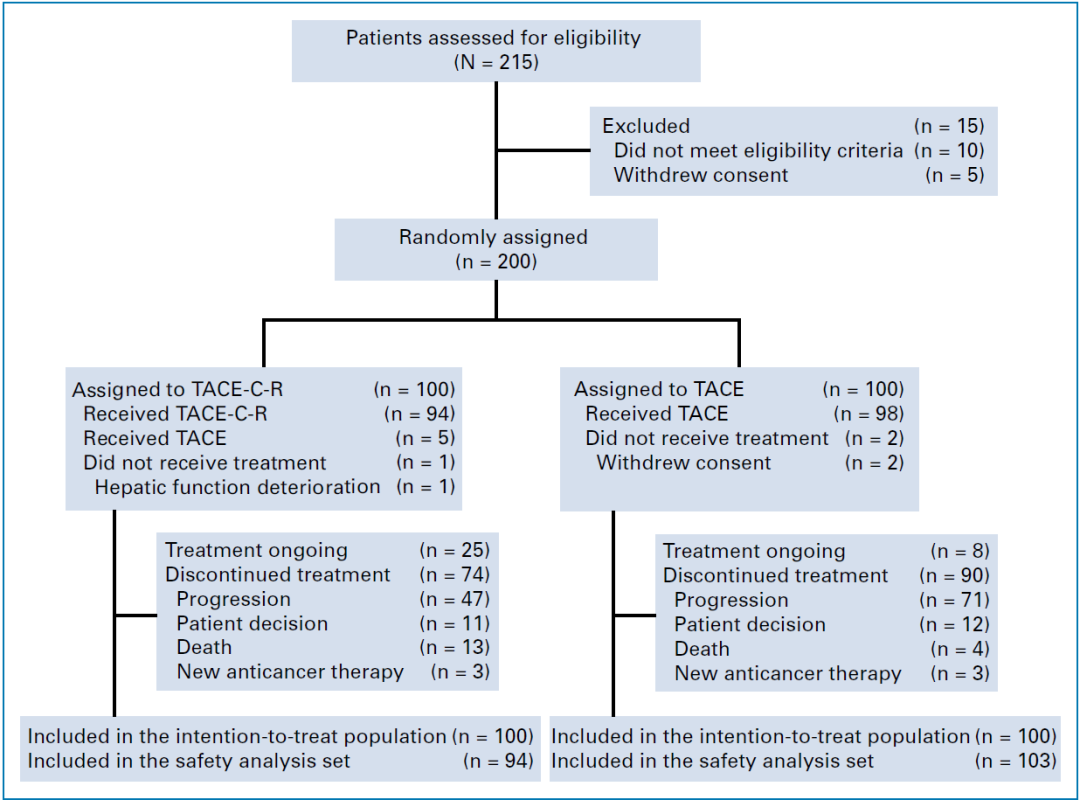 Patients assessed for eligibility
(N = 215)

Excluded (n = 15)
Did not meet eligibility criteria (n = 10)
Withdrew consent (n = 5)

Randomly assigned
(n = 200)

Assigned to TACE-C-R (n = 100)
Received TACE-C-R (n = 94)
Received TACE (n = 5)
Did not receive treatment (n = 1)
Hepatic function deterioration (n = 1)

Treatment ongoing (n = 25)
Discontinued treatment (n = 74)
Progression (n = 47)
Patient decision (n = 11)
Death (n = 13)
New anticancer therapy (n = 3)

Included in the intention-to-treat population (n = 100)
Included in the safety analysis set (n = 94)

Assigned to TACE (n = 100)
Received TACE (n = 98)
Did not receive treatment (n = 2)
Withdrew consent (n = 2)

Treatment ongoing (n = 8)
Discontinued treatment (n = 90)
Progression (n = 71)
Patient decision (n = 12)
Death (n = 4)
New anticancer therapy (n = 3)

Included in the intention-to-treat population (n = 100)
Included in the safety analysis set (n = 103)